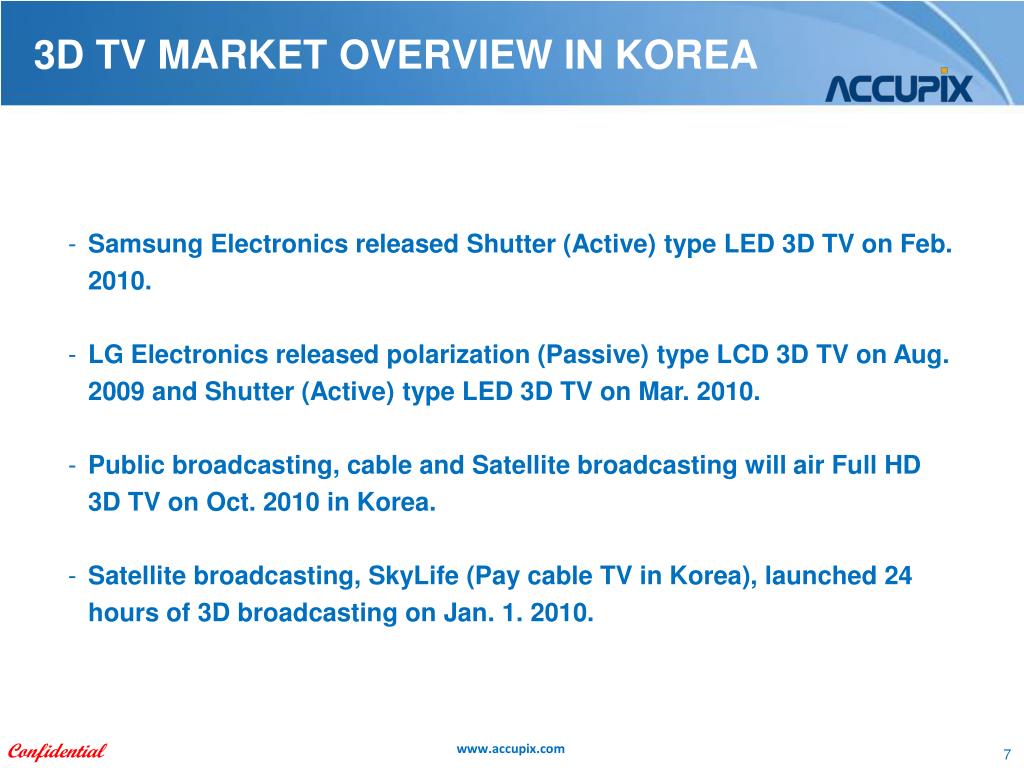 3D TV MARKET OVERVIEW IN KOREA

ACCUPIX

- Samsung Electronics released Shutter (Active) type LED 3D TV on Feb. 2010.

- LG Electronics released polarization (Passive) type LCD 3D TV on Aug. 2009 and Shutter (Active) type LED 3D TV on Mar. 2010.

- Public broadcasting, cable and Satellite broadcasting will air Full HD 3D TV on Oct. 2010 in Korea.

- Satellite broadcasting, SkyLife (Pay cable TV in Korea), launched 24 hours of 3D broadcasting on Jan. 1. 2010.

Confidential

www.accupix.com

7